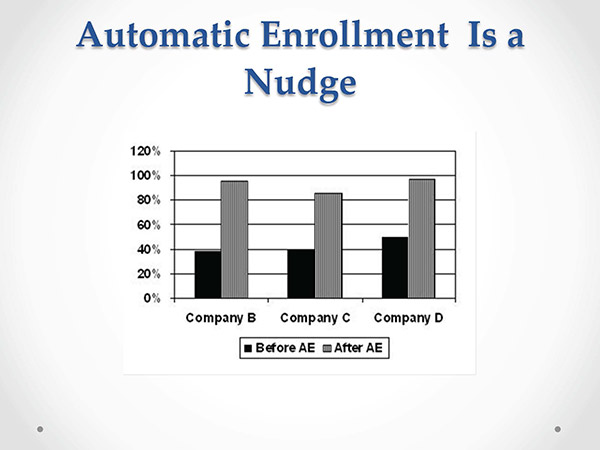 Automatic Enrollment Is a Nudge

120%
100%
80%
60%
40%
20%
0%

Company B
Company C
Company D

Before AE
After AE